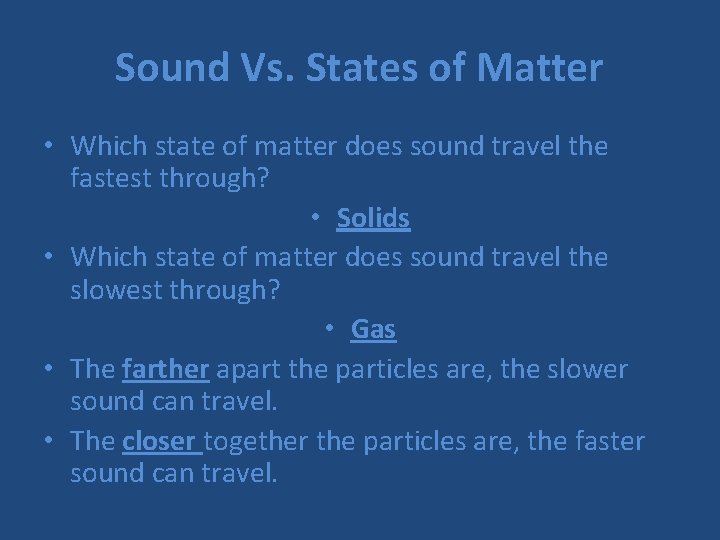 Sound Vs. States of Matter

• Which state of matter does sound travel the fastest through?

• Solids

• Which state of matter does sound travel the slowest through?

• Gas

• The farther apart the particles are, the slower sound can travel.

• The closer together the particles are, the faster sound can travel.